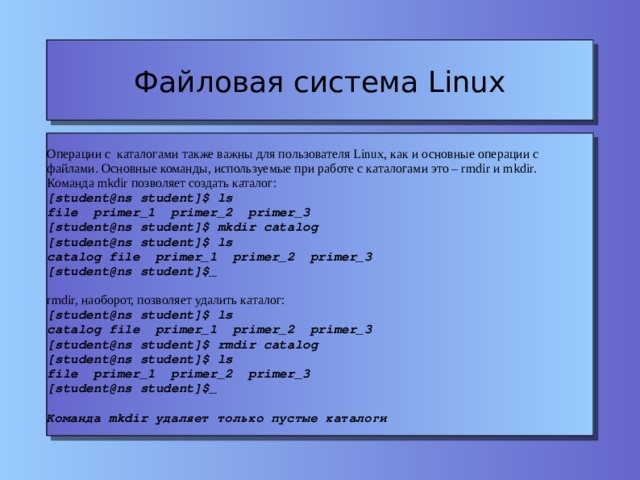 Файловая система Linux

Операции с каталогами также важны для пользователя Linux, как и основные операции с файлами. Основные команды, используемые при работе с каталогами это – rmdir и mkdir. Команда mkdir позволяет создать каталог:
[student@ns student]$ ls
file primer_1 primer_2 primer_3
[student@ns student]$ mkdir catalog
[student@ns student]$ ls
catalog file primer_1 primer_2 primer_3
[student@ns student]$_

rmdir, наоборот, позволяет удалить каталог:
[student@ns student]$ ls
catalog file primer_1 primer_2 primer_3
[student@ns student]$ rmdir catalog
[student@ns student]$ ls
file primer_1 primer_2 primer_3
[student@ns student]$_

Команда mkdir удаляет только пустые каталоги